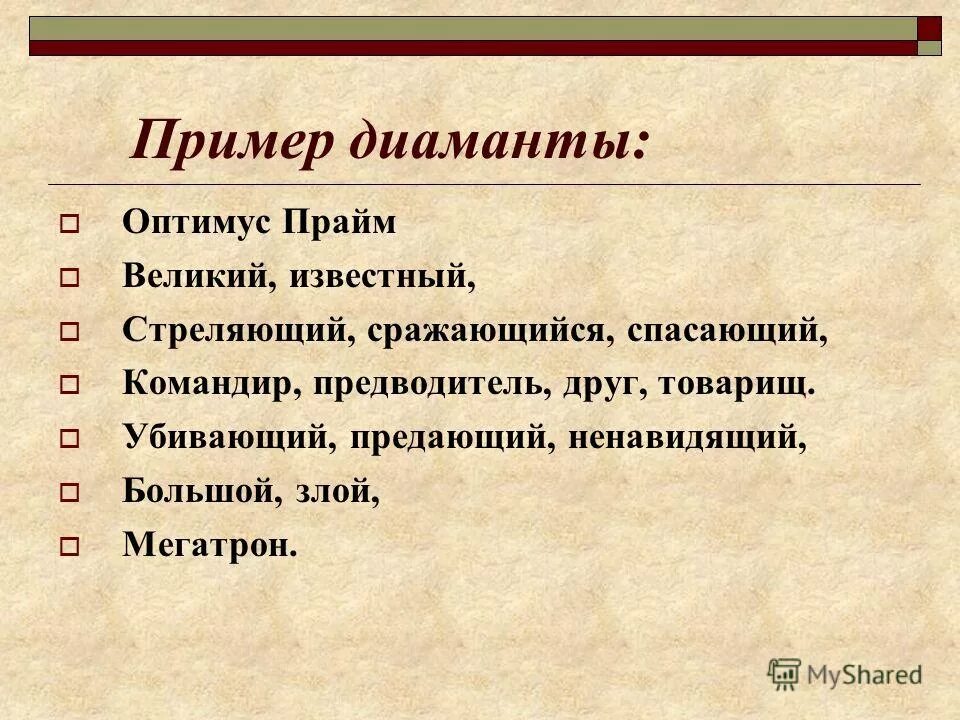 Пример диаманты:

Оптимус Прайм
Великий, известный,
Стреляющий, сражающийся, спасающий,
Командир, предводитель, друг, товарищ.
Убивающий, предающий, ненавидящий,
Большой, злой,
Мегатрон.

MyShared